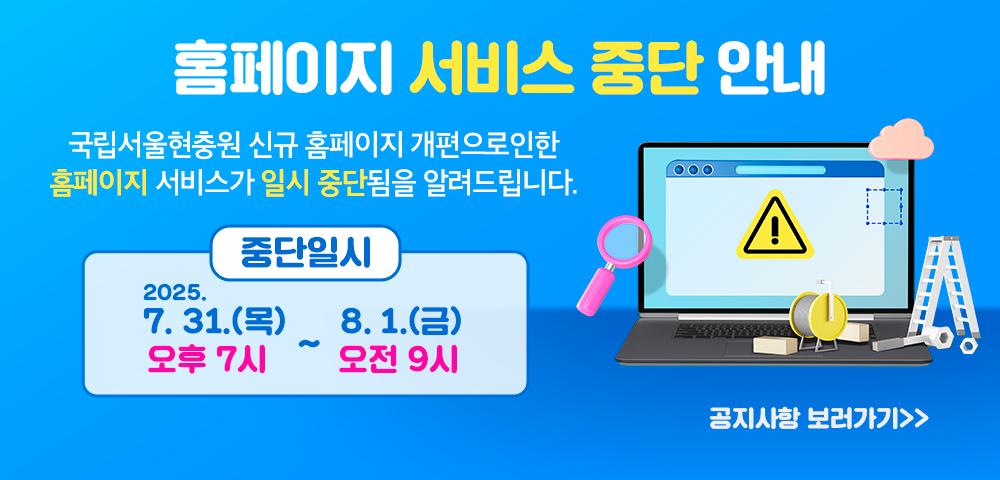 홈페이지 서비스 중단 안내

국립서울현충원 신규 홈페이지 개편으로인한 홈페이지 서비스가 일시 중단됨을 알려드립니다.

중단일시

2025.
7. 31.(목) 오후 7시 ~ 8. 1.(금) 오전 9시

공지사항 보러가기>>